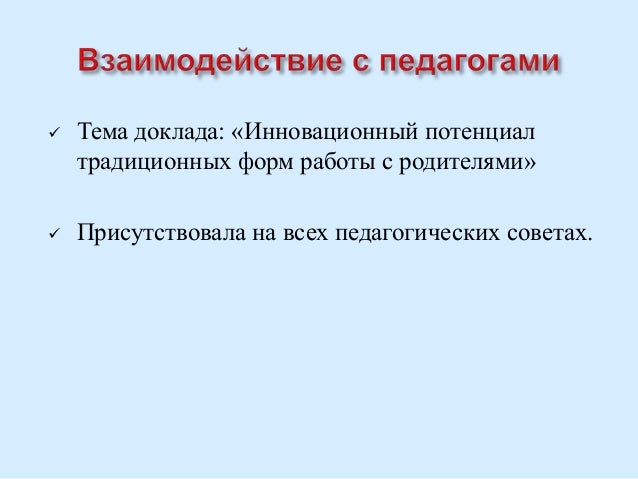 Взаимодействие с педагогами

✓ Тема доклада: «Инновационный потенциал традиционных форм работы с родителями»

✓ Присутствовала на всех педагогических советах.